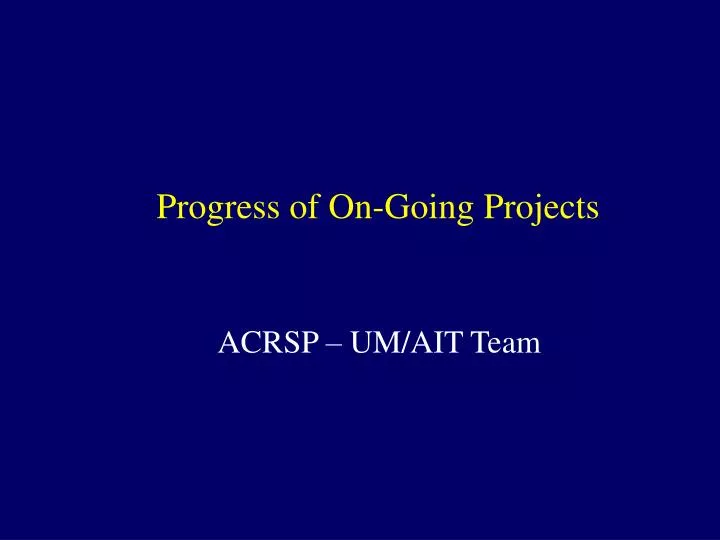 Progress of On-Going Projects

ACRSP – UM/AIT Team